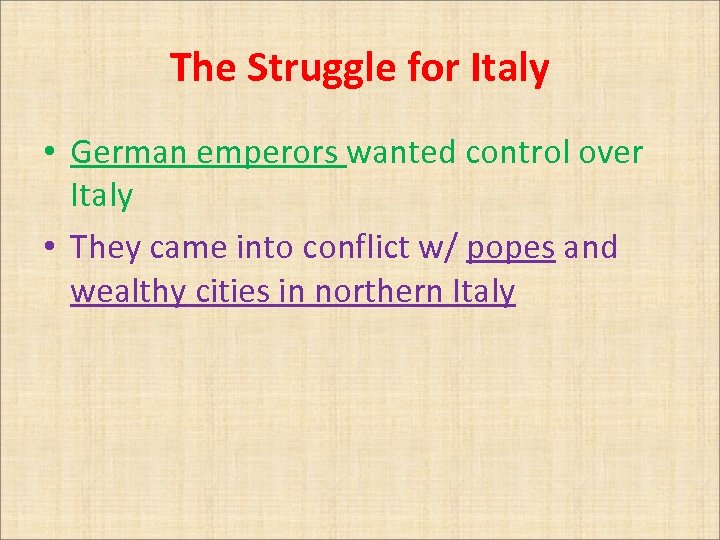 The Struggle for Italy

• German emperors wanted control over Italy

• They came into conflict w/ popes and wealthy cities in northern Italy